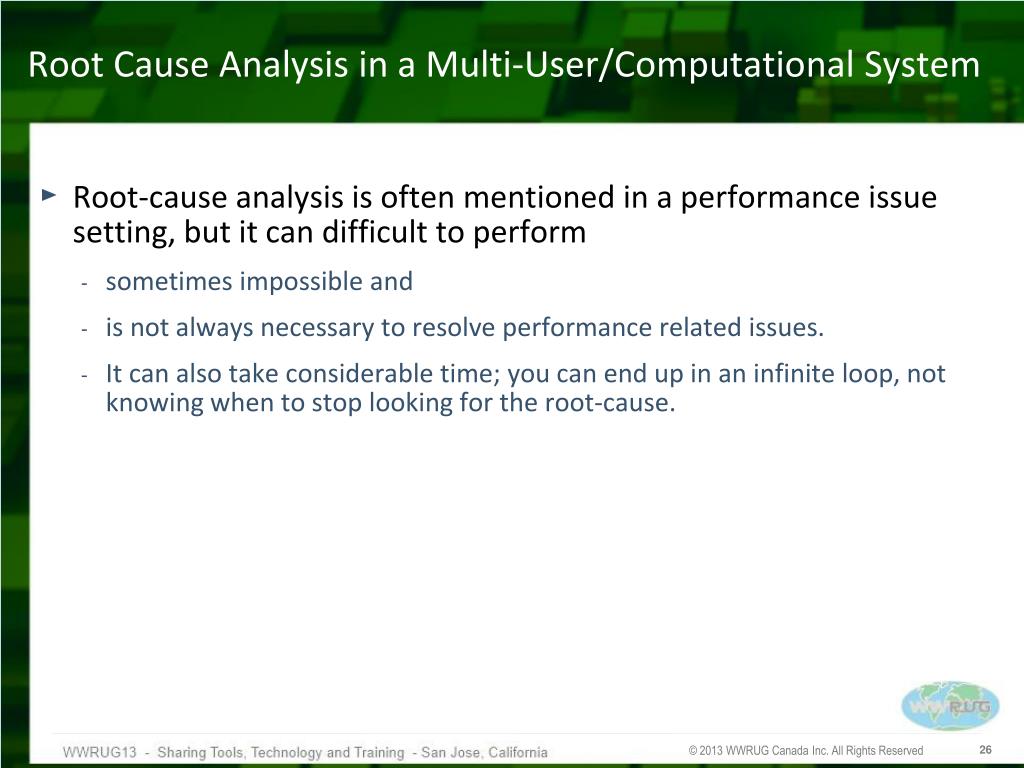 Root Cause Analysis in a Multi-User/Computational System

► Root-cause analysis is often mentioned in a performance issue setting, but it can difficult to perform

- sometimes impossible and
- is not always necessary to resolve performance related issues.
- It can also take considerable time; you can end up in an infinite loop, not knowing when to stop looking for the root-cause.

WWRUG

WWRUG13 - Sharing Tools, Technology and Training - San Jose, California

© 2013 WWRUG Canada Inc. All Rights Reserved

26